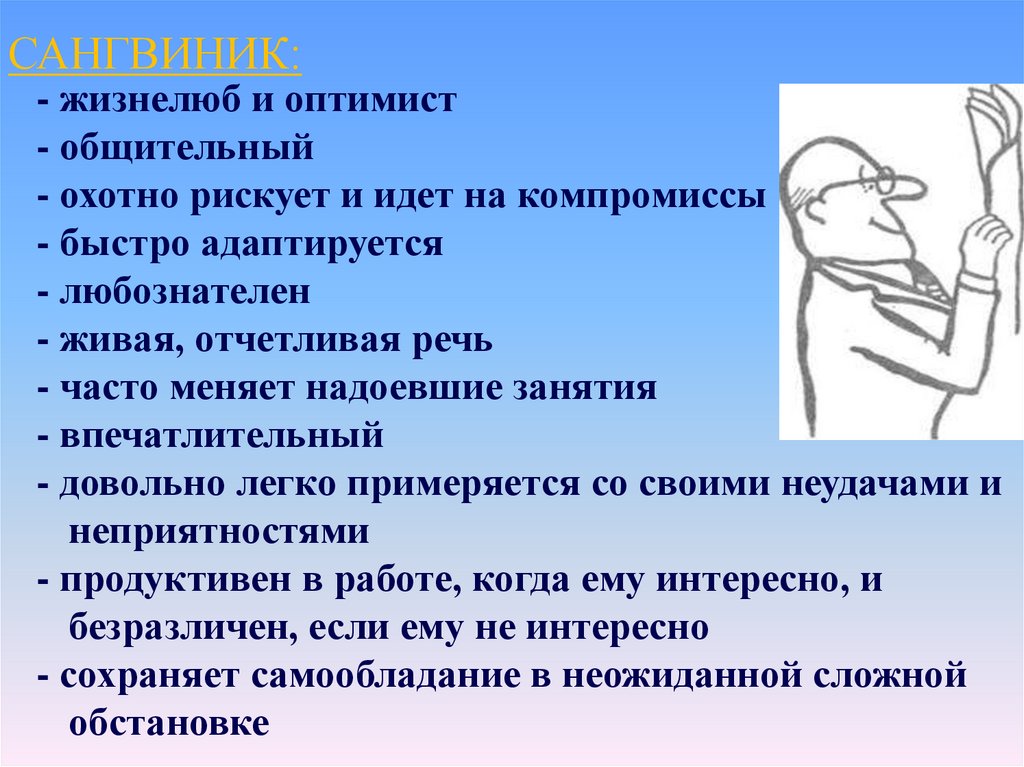 САНГВИНИК:

- жизнелюб и оптимист
- общительный
- охотно рискует и идет на компромиссы
- быстро адаптируется
- любознателен
- живая, отчетливая речь
- часто меняет надоевшие занятия
- впечатлительный
- довольно легко примеряется со своими неудачами и неприятностями
- продуктивен в работе, когда ему интересно, и безразличен, если ему не интересно
- сохраняет самообладание в неожиданной сложной обстановке